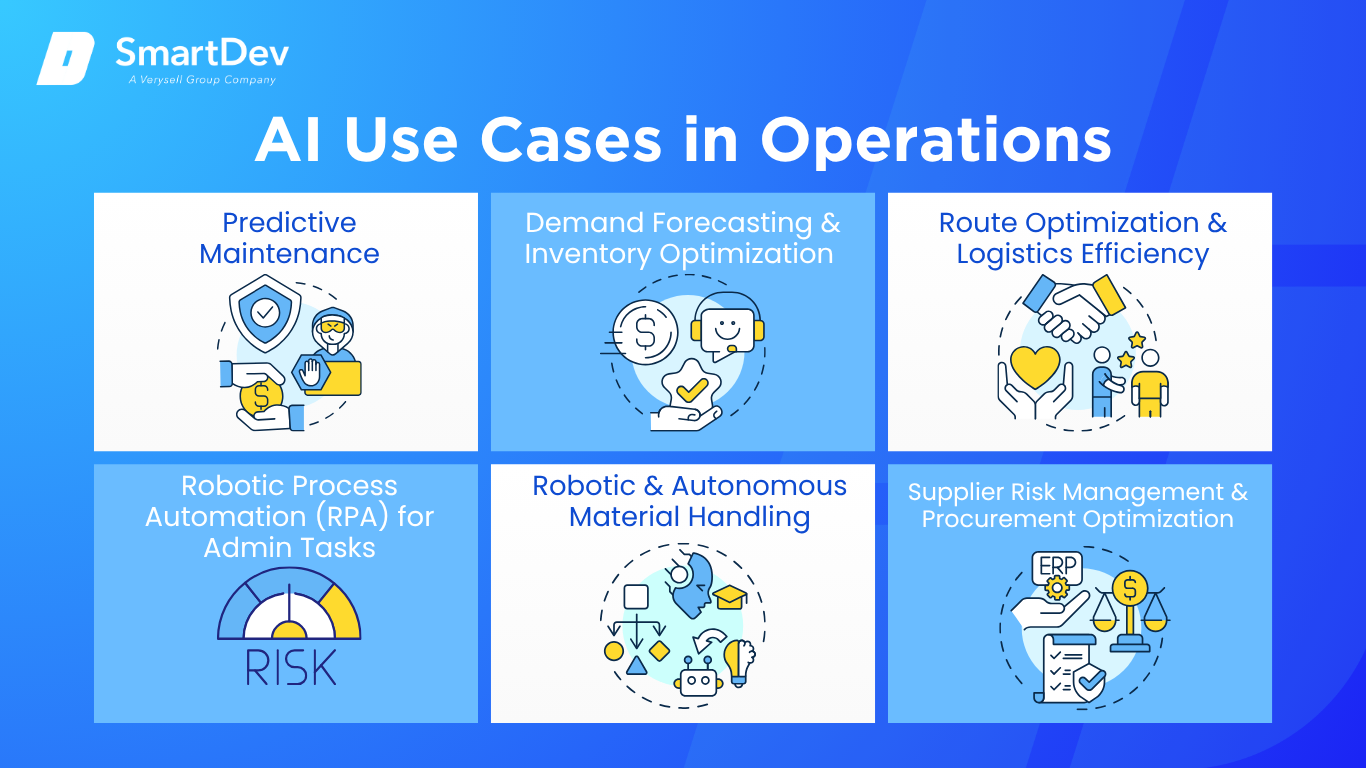 SmartDev
A Verysell Group Company

AI Use Cases in Operations

Predictive Maintenance

Demand Forecasting & Inventory Optimization

Route Optimization & Logistics Efficiency

Robotic Process Automation (RPA) for Admin Tasks

RISK

Robotic & Autonomous Material Handling

Supplier Risk Management & Procurement Optimization

ERP